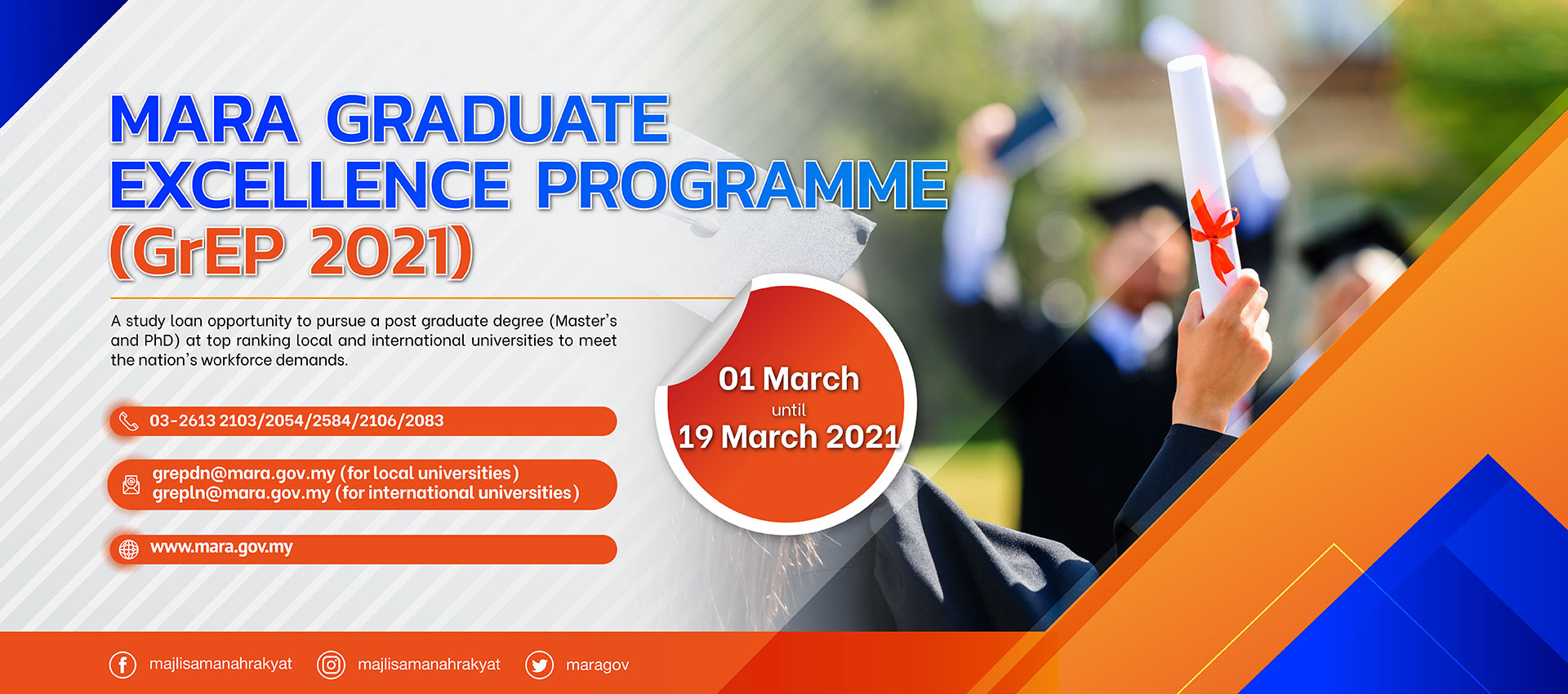 MARA GRADUATE EXCELLENCE PROGRAMME (GrEP 2021)

A study loan opportunity to pursue a post graduate degree (Master's and PhD) at top ranking local and international universities to meet the nation's workforce demands.

03-2613 2103/2054/2584/2106/2083

grepdn@mara.gov.my (for local universities)
grepln@mara.gov.my (for international universities)

www.mara.gov.my

01 March
until
19 March 2021

majlisamanahrakyat majlisamanahrakyat maragov